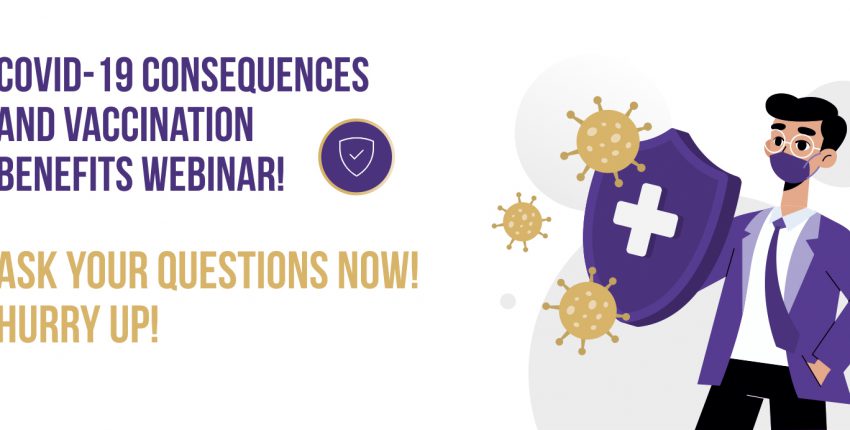 COVID-19 CONSEQUENCES AND VACCINATION BENEFITS WEBINAR!

ASK YOUR QUESTIONS NOW! HURRY UP!